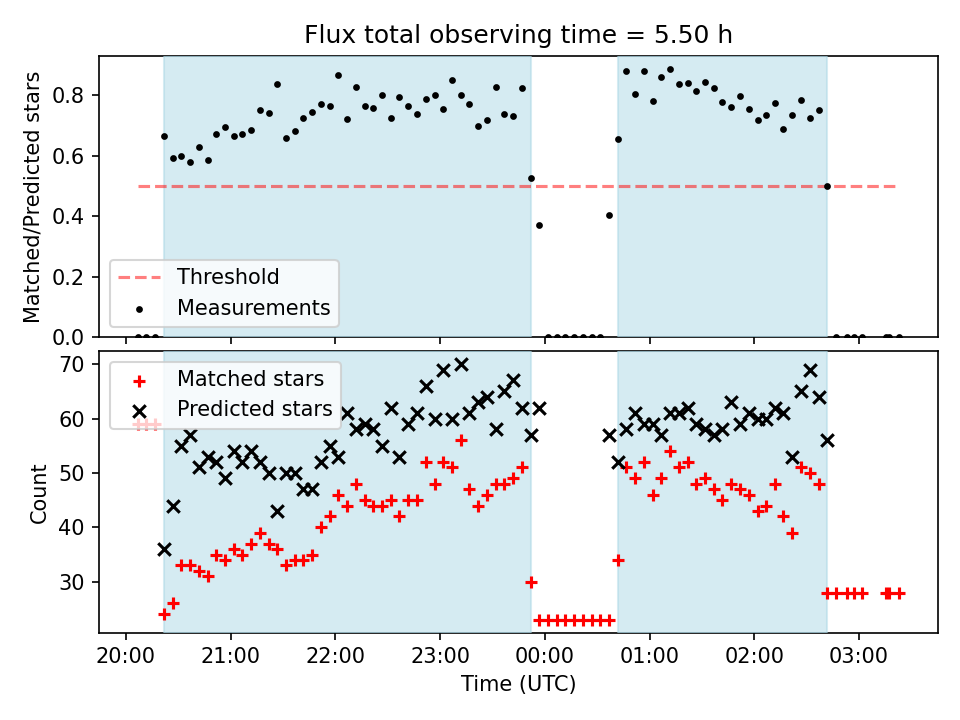 Flux total observing time = 5.50 h

Matched/Predicted stars

0.8
0.6
0.4
0.2
0.0

Threshold
Measurements

Count

70
60
50
40
30

Matched stars
Predicted stars

20:00 21:00 22:00 23:00 00:00 01:00 02:00 03:00

Time (UTC)